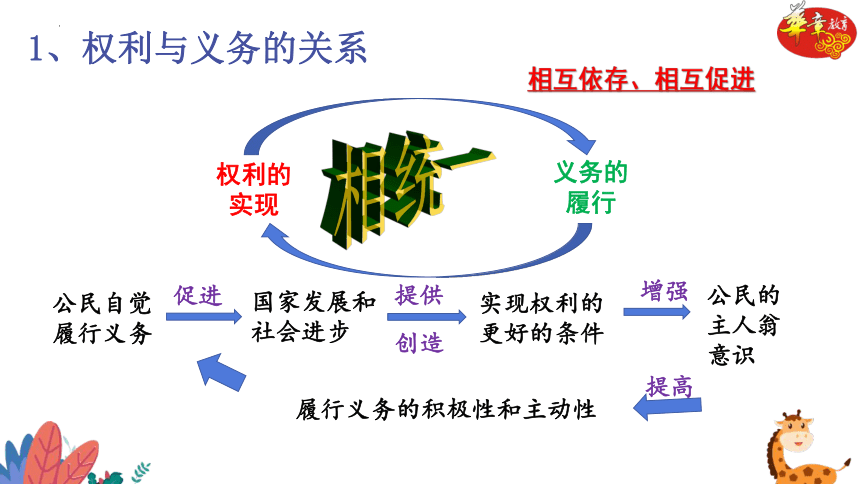 1、权利与义务的关系

华章教育

相互依存、相互促进

权利的实现

相统一

义务的履行

公民自觉履行义务

促进

国家发展和社会进步

提供

创造

实现权利的更好的条件

增强

公民的主人翁意识

提高

履行义务的积极性和主动性